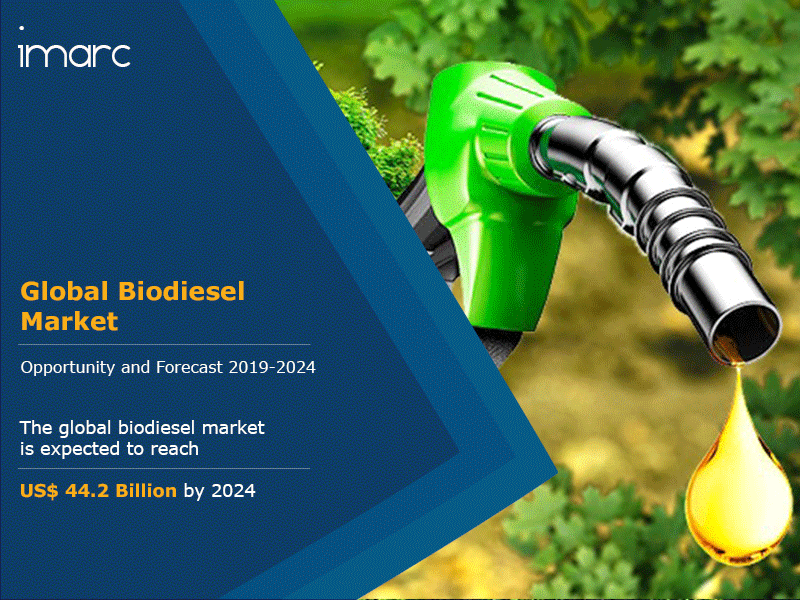 imarc

Global Biodiesel Market

Opportunity and Forecast 2019-2024

The global biodiesel market is expected to reach

US$ 44.2 Billion by 2024